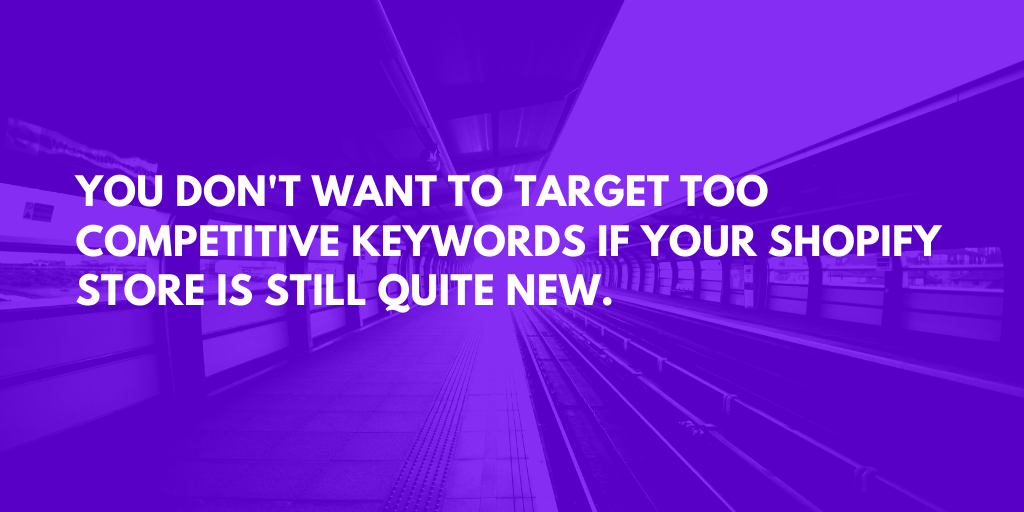 YOU DON'T WANT TO TARGET TOO COMPETITIVE KEYWORDS IF YOUR SHOPIFY STORE IS STILL QUITE NEW.